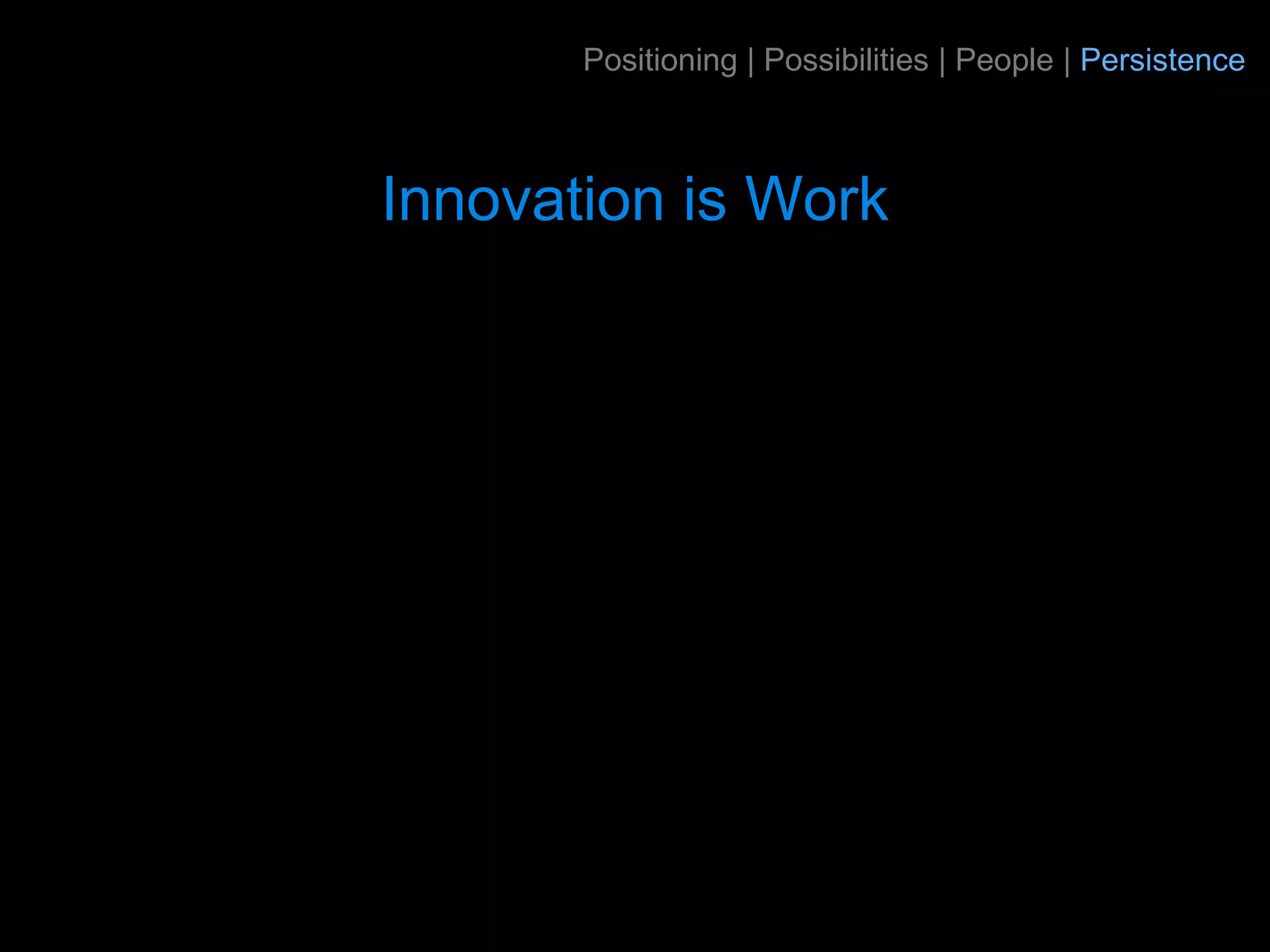 Positioning | Possibilities | People | Persistence

Innovation is Work